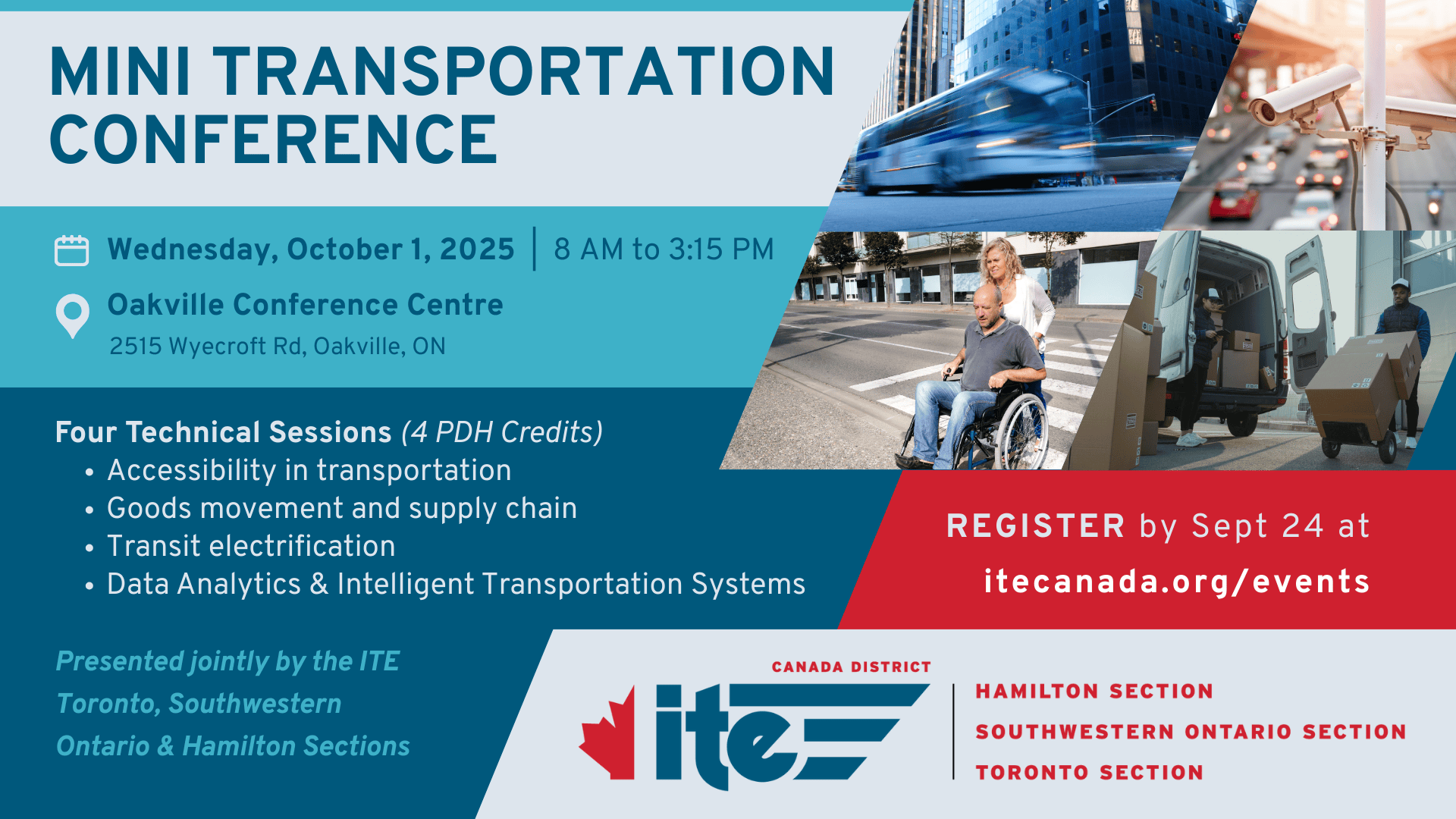 MINI TRANSPORTATION CONFERENCE

Wednesday, October 1, 2025 | 8 AM to 3:15 PM

Oakville Conference Centre
2515 Wyecroft Rd, Oakville, ON

Four Technical Sessions (4 PDH Credits)
• Accessibility in transportation
• Goods movement and supply chain
• Transit electrification
• Data Analytics & Intelligent Transportation Systems

REGISTER by Sept 24 at
itecanada.org/events

Presented jointly by the ITE Toronto, Southwestern Ontario & Hamilton Sections

CANADA DISTRICT
ite

HAMILTON SECTION
SOUTHWESTERN ONTARIO SECTION
TORONTO SECTION